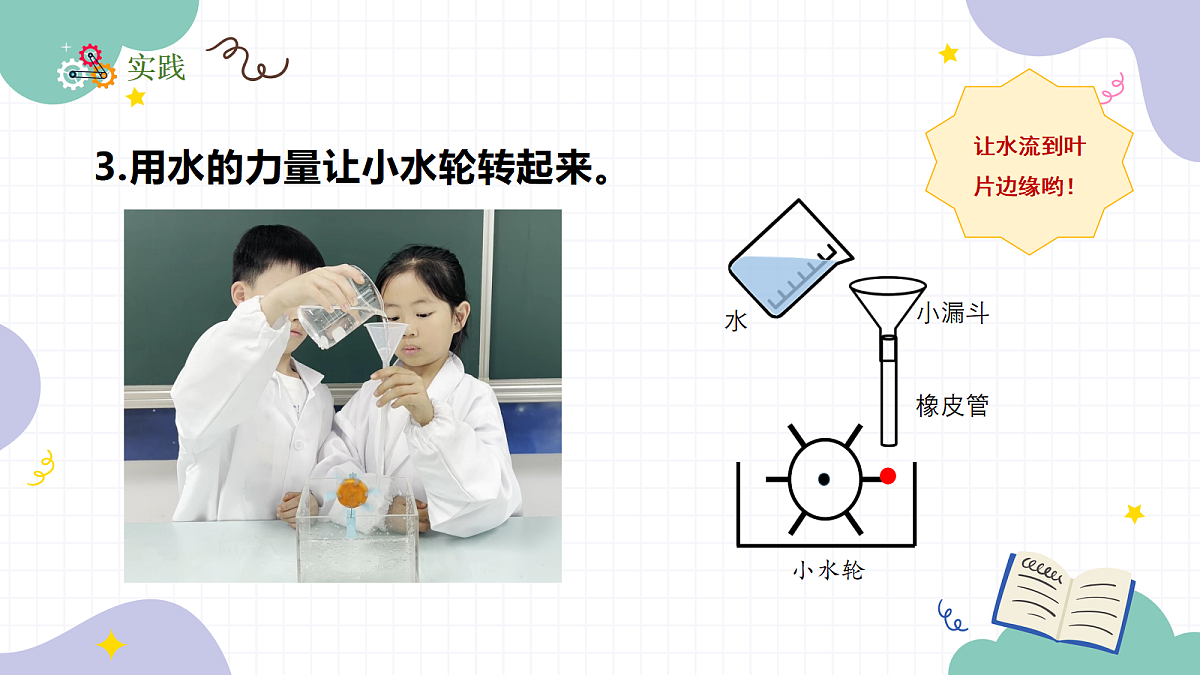 实践

3.用水的力量让小水轮转起来。

让水流到叶片边缘哟！

水

小漏斗

橡皮管

小水轮